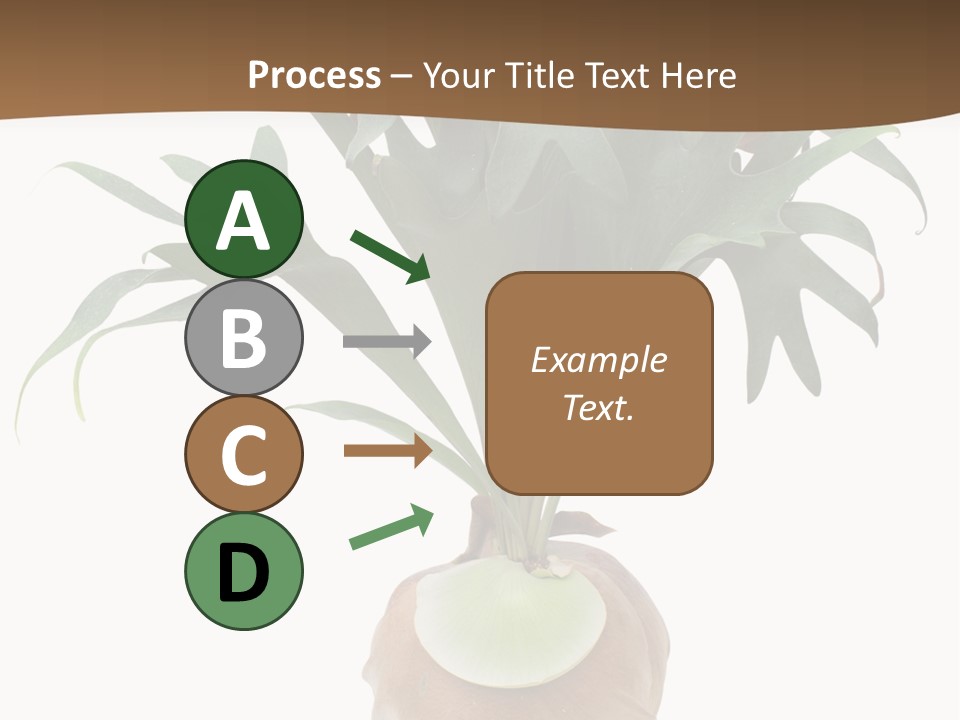 Process – Your Title Text Here

A

B

C

D

Example Text.